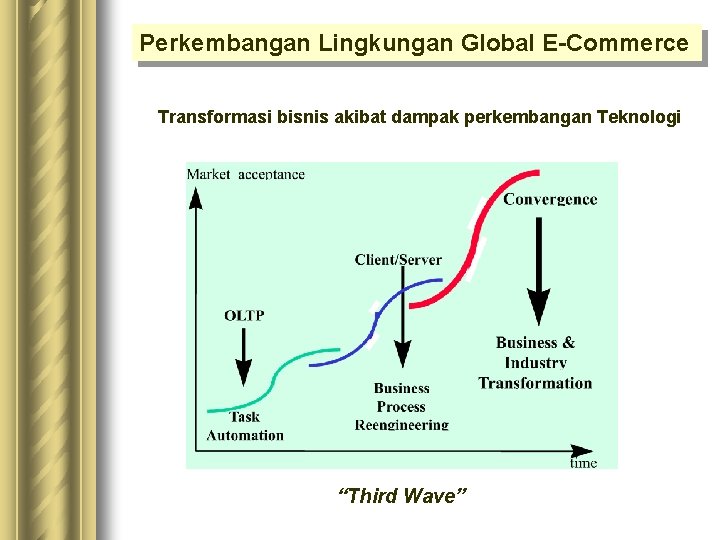 Perkembangan Lingkungan Global E-Commerce

Transformasi bisnis akibat dampak perkembangan Teknologi

Market acceptance

Convergence

Client/Server

OLTP

Business & Industry Transformation

Business Process Reengineering

Task Automation

time

"Third Wave"